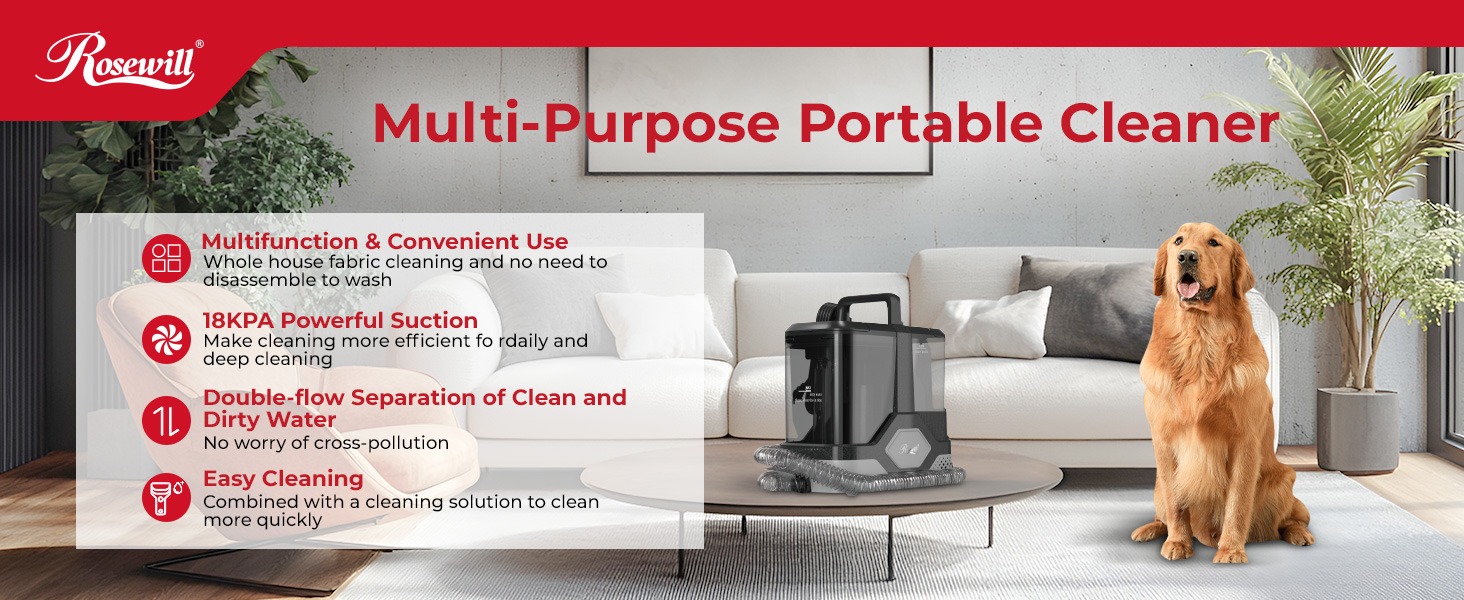 Rosewill®

Multi-Purpose Portable Cleaner

Multifunction & Convenient Use
Whole house fabric cleaning and no need to disassemble to wash

18KPA Powerful Suction
Make cleaning more efficient fo rdaily and deep cleaning

Double-flow Separation of Clean and Dirty Water
No worry of cross-pollution

Easy Cleaning
Combined with a cleaning solution to clean more quickly